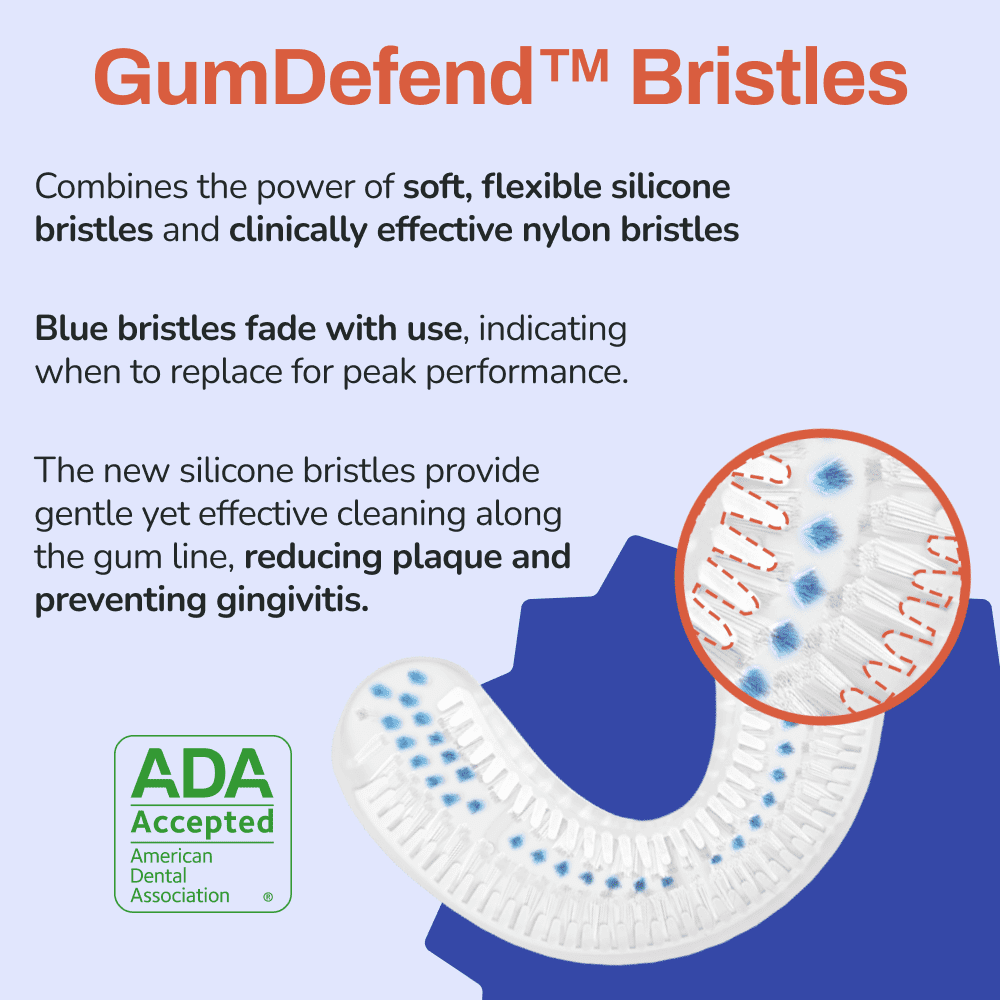 GumDefend™ Bristles

Combines the power of soft, flexible silicone bristles and clinically effective nylon bristles

Blue bristles fade with use, indicating when to replace for peak performance.

The new silicone bristles provide gentle yet effective cleaning along the gum line, reducing plaque and preventing gingivitis.

ADA Accepted American Dental Association ®